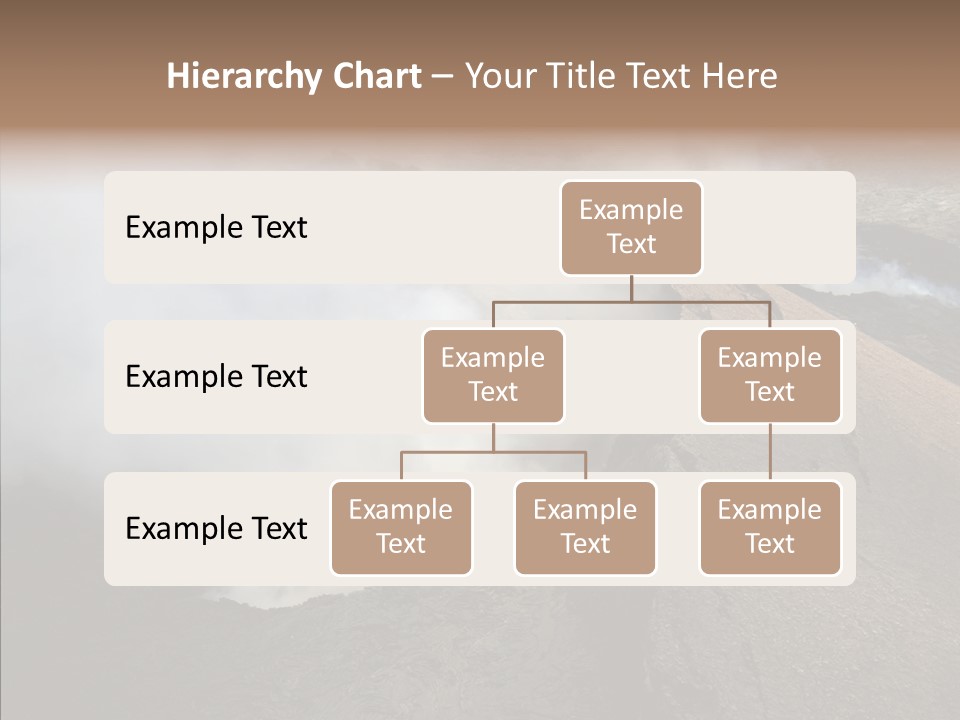 Hierarchy Chart – Your Title Text Here

Example Text

Example Text

Example Text

Example Text

Example Text

Example Text

Example Text

Example Text

Example Text